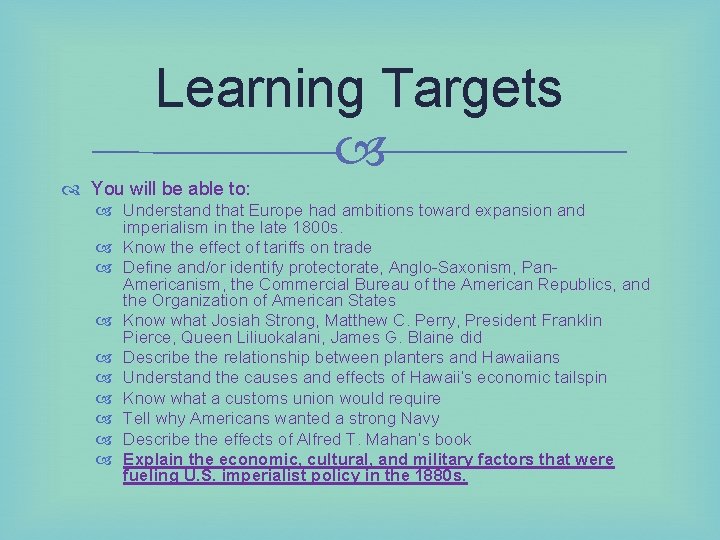 Learning Targets

You will be able to:

Understand that Europe had ambitions toward expansion and imperialism in the late 1800s.

Know the effect of tariffs on trade

Define and/or identify protectorate, Anglo-Saxonism, Pan-Americanism, the Commercial Bureau of the American Republics, and the Organization of American States

Know what Josiah Strong, Matthew C. Perry, President Franklin Pierce, Queen Liliuokalani, James G. Blaine did

Describe the relationship between planters and Hawaiians

Understand the causes and effects of Hawaii's economic tailspin

Know what a customs union would require

Tell why Americans wanted a strong Navy

Describe the effects of Alfred T. Mahan's book

Explain the economic, cultural, and military factors that were fueling U.S. imperialist policy in the 1880s.